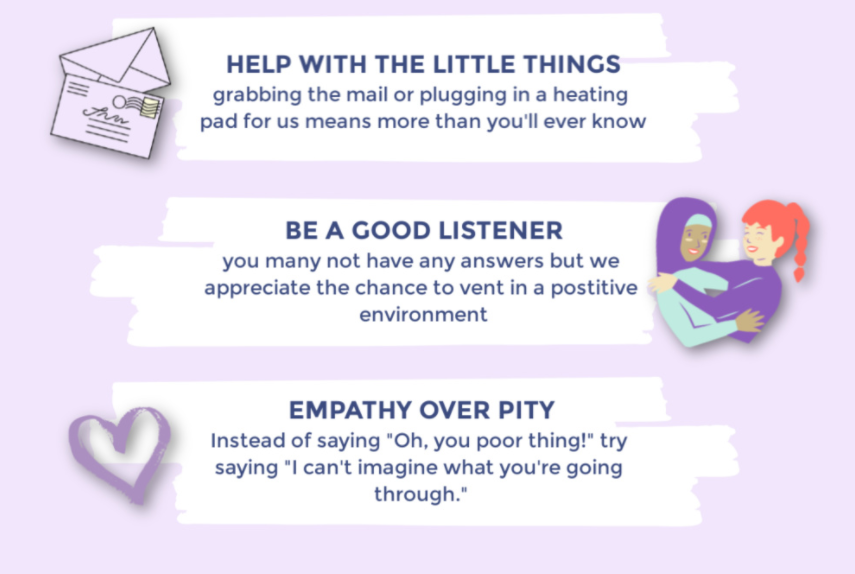 HELP WITH THE LITTLE THINGS
grabbing the mail or plugging in a heating pad for us means more than you'll ever know

BE A GOOD LISTENER
you many not have any answers but we appreciate the chance to vent in a postitive environment

EMPATHY OVER PITY
Instead of saying "Oh, you poor thing!" try saying "I can't imagine what you're going through."